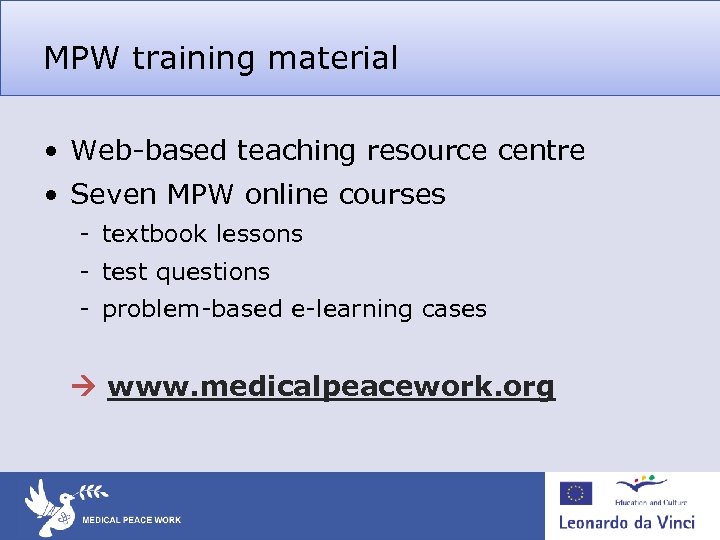 MPW training material

• Web-based teaching resource centre
• Seven MPW online courses
- textbook lessons
- test questions
- problem-based e-learning cases

→ www.medicalpeacework.org

MEDICAL PEACE WORK

Education and Culture
Leonardo da Vinci